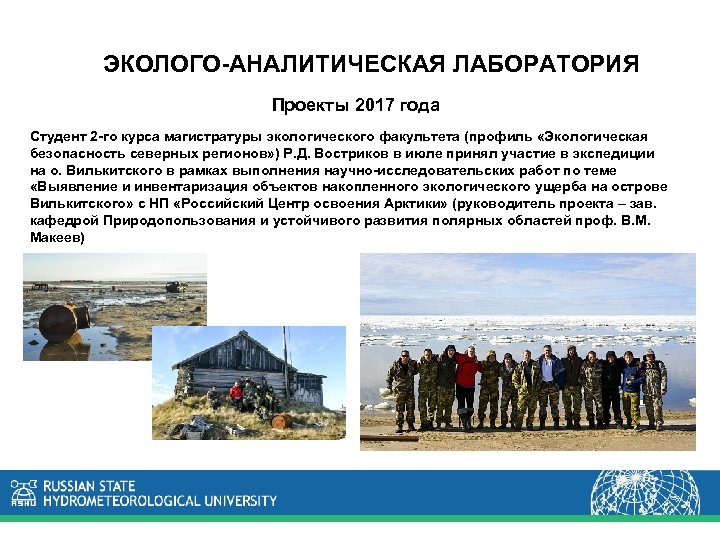 ЭКОЛОГО-АНАЛИТИЧЕСКАЯ ЛАБОРАТОРИЯ

Проекты 2017 года

Студент 2-го курса магистратуры экологического факультета (профиль «Экологическая безопасность северных регионов») Р.Д. Востриков в июле принял участие в экспедиции на о. Вилькитского в рамках выполнения научно-исследовательских работ по теме «Выявление и инвентаризация объектов накопленного экологического ущерба на острове Вилькитского» с НП «Российский Центр освоения Арктики» (руководитель проекта – зав. кафедрой Природопользования и устойчивого развития полярных областей проф. В.М. Макеев)

RSHU RUSSIAN STATE HYDROMETEOROLOGICAL UNIVERSITY